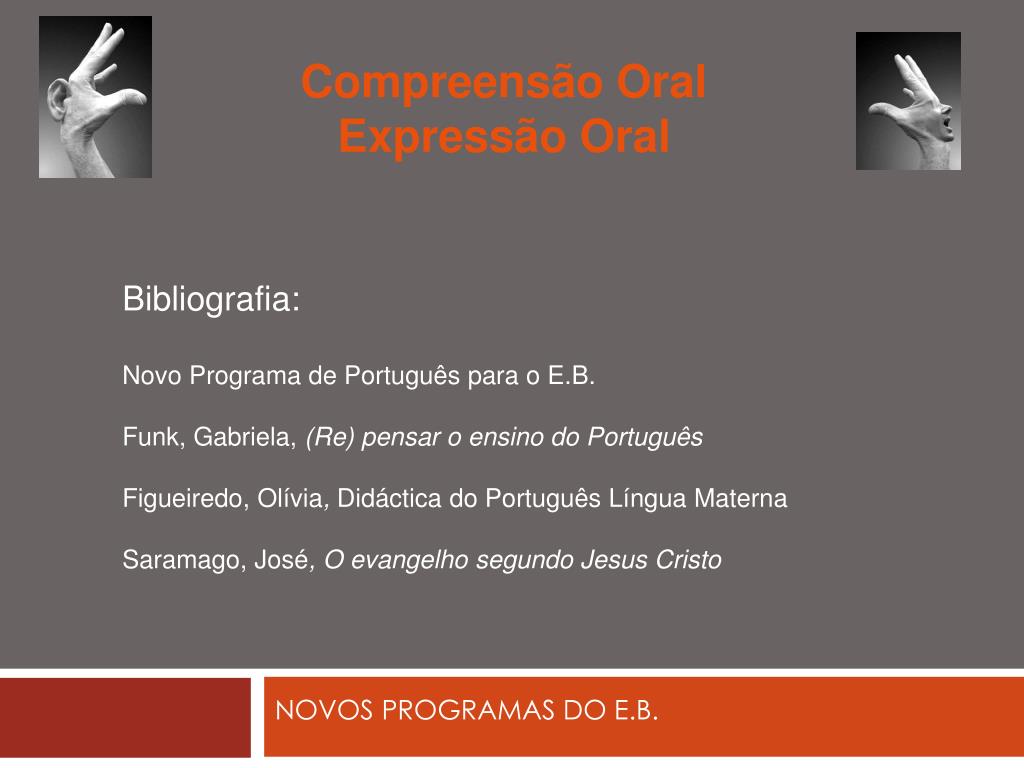 Compreensão Oral
Expressão Oral

Bibliografia:

Novo Programa de Português para o E.B.

Funk, Gabriela, (Re) pensar o ensino do Português

Figueiredo, Olívia, Didáctica do Português Língua Materna

Saramago, José, O evangelho segundo Jesus Cristo

NOVOS PROGRAMAS DO E.B.